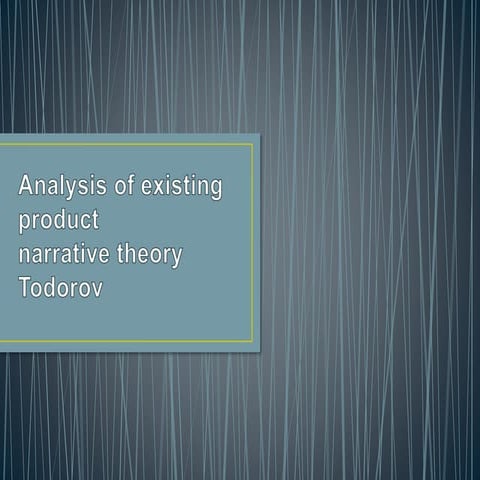 Analysis of existing product
narrative theory
Todorov